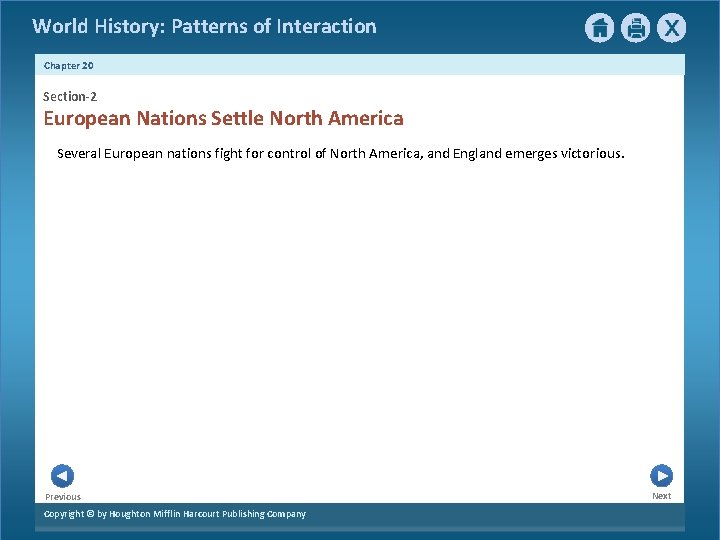 World History: Patterns of Interaction

X

Chapter 20

Section-2

European Nations Settle North America

Several European nations fight for control of North America, and England emerges victorious.

Previous

Next

Copyright © by Houghton Mifflin Harcourt Publishing Company